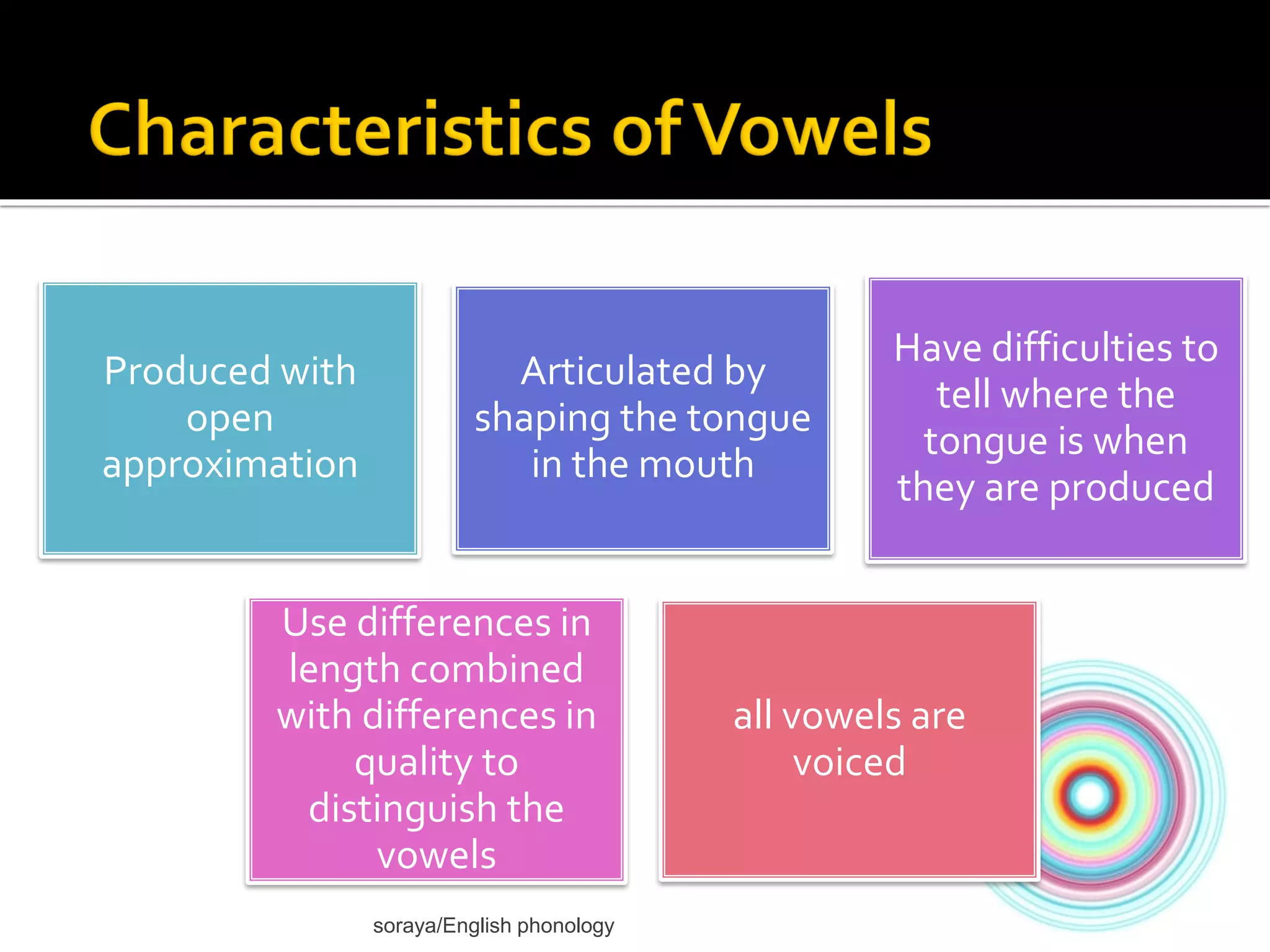 Characteristics of Vowels

Produced with open approximation

Articulated by shaping the tongue in the mouth

Have difficulties to tell where the tongue is when they are produced

Use differences in length combined with differences in quality to distinguish the vowels

all vowels are voiced

soraya/English phonology